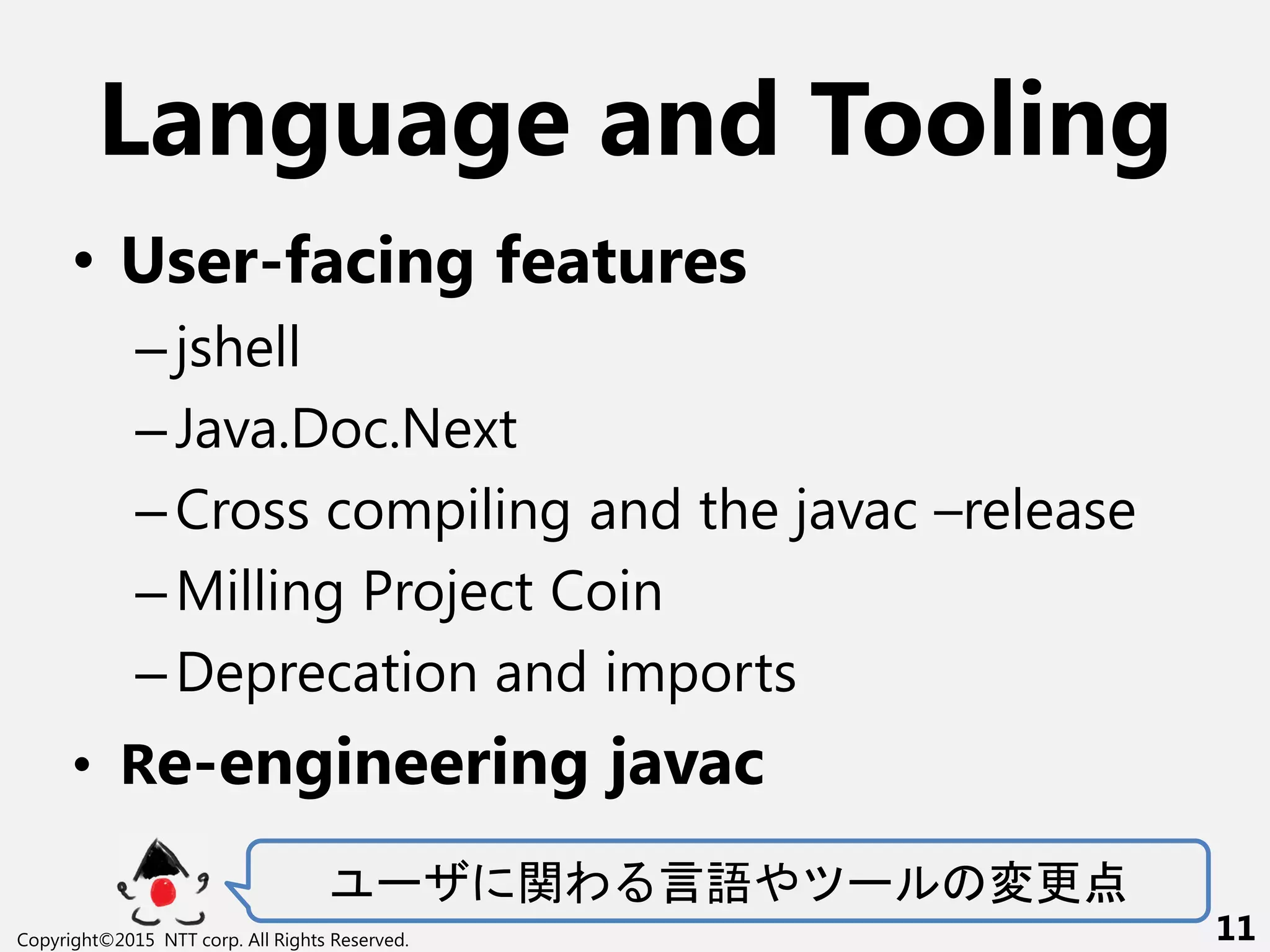 Language and Tooling

• User-facing features
– jshell
– Java.Doc.Next
– Cross compiling and the javac –release
– Milling Project Coin
– Deprecation and imports
• Re-engineering javac

ユーザに関わる言語やツールの変更点

Copyright©2015 NTT corp. All Rights Reserved.

11